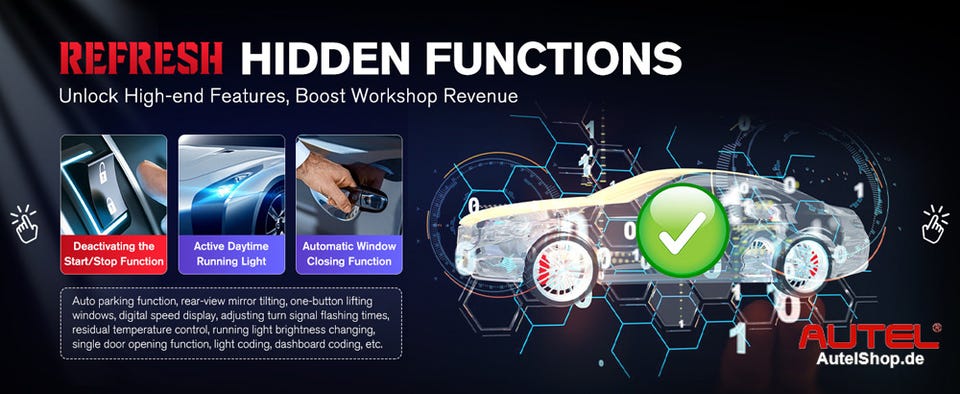 REFRESH HIDDEN FUNCTIONS
Unlock High-end Features, Boost Workshop Revenue

Deactivating the Start/Stop Function

Active Daytime Running Light

Automatic Window Closing Function

Auto parking function, rear-view mirror tilting, one-button lifting windows, digital speed display, adjusting turn signal flashing times, residual temperature control, running light brightness changing, single door opening function, light coding, dashboard coding, etc.

AUTEL®
AutelShop.de